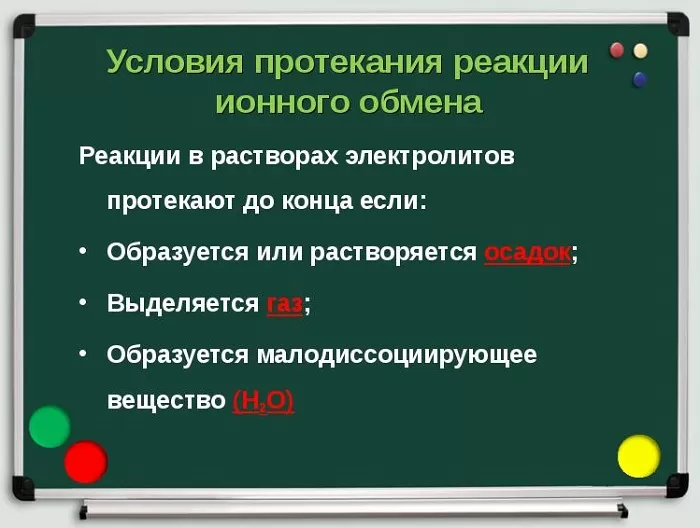 Условия протекания реакции ионного обмена

Реакции в растворах электролитов протекают до конца если:

• Образуется или растворяется осадок;

• Выделяется газ;

• Образуется малодиссоциирующее вещество ($H_2O$)